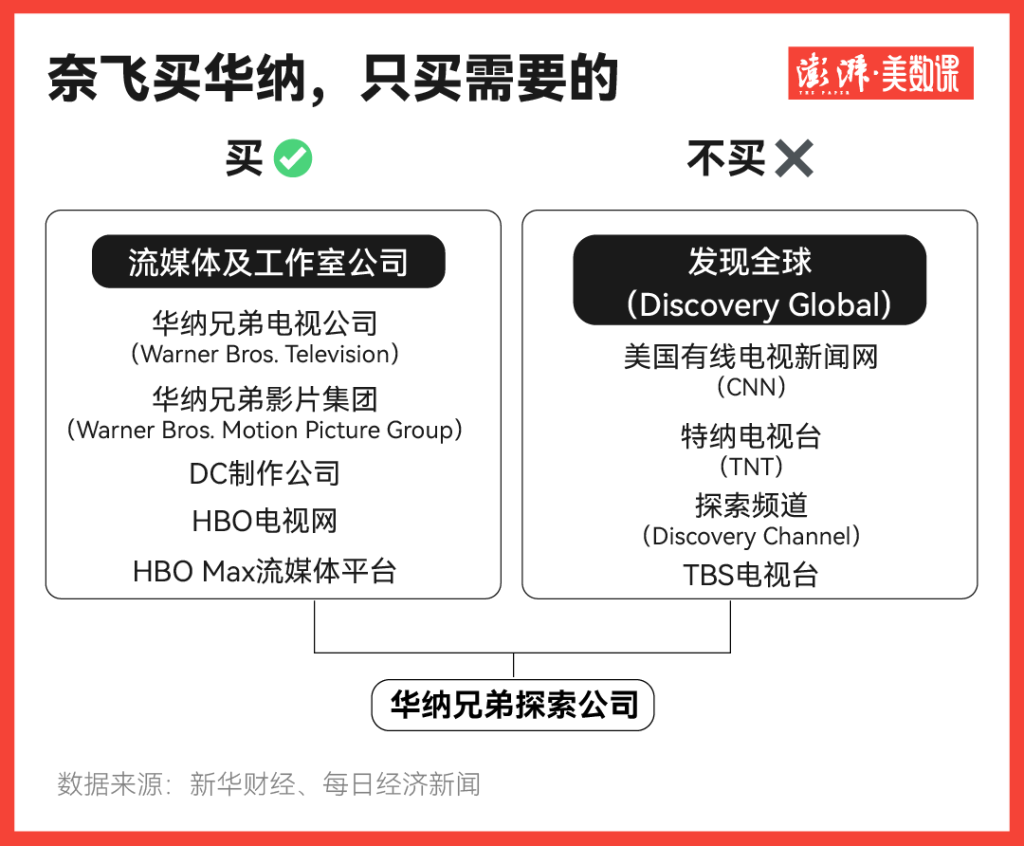 奈飞买华纳，只买需要的

澎湃·美数课
THE PAPER

买

流媒体及工作室公司

华纳兄弟电视公司
（Warner Bros. Television）

华纳兄弟影片集团
（Warner Bros. Motion Picture Group）

DC制作公司

HBO电视网

HBO Max流媒体平台

不买

发现全球
（Discovery Global）

美国有线电视新闻网
（CNN）

特纳电视台
（TNT）

探索频道
（Discovery Channel）

TBS电视台

华纳兄弟探索公司

数据来源：新华财经、每日经济新闻